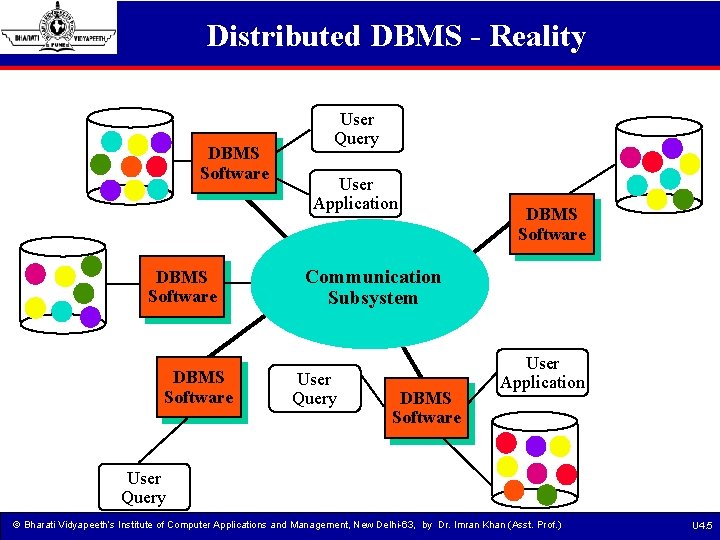 BHARATI VIDYAPEETH PUNE

Distributed DBMS - Reality

DBMS Software

User Query

User Application

DBMS Software

DBMS Software

Communication Subsystem

DBMS Software

User Query

DBMS Software

User Application

User Query

© Bharati Vidyapeeth's Institute of Computer Applications and Management, New Delhi-63, by Dr. Imran Khan (Asst. Prof.)

U4.5